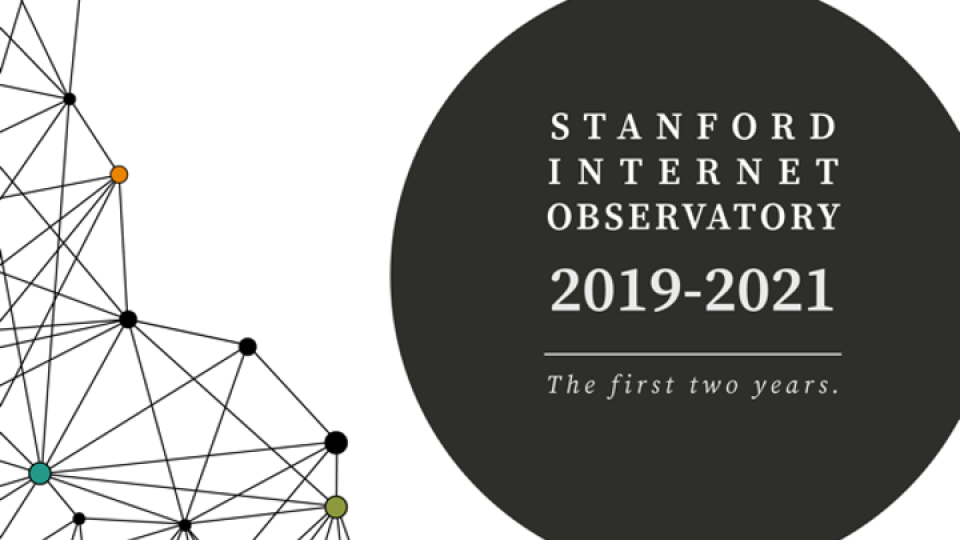 STANFORD
INTERNET
OBSERVATORY

2019-2021

The first two years.